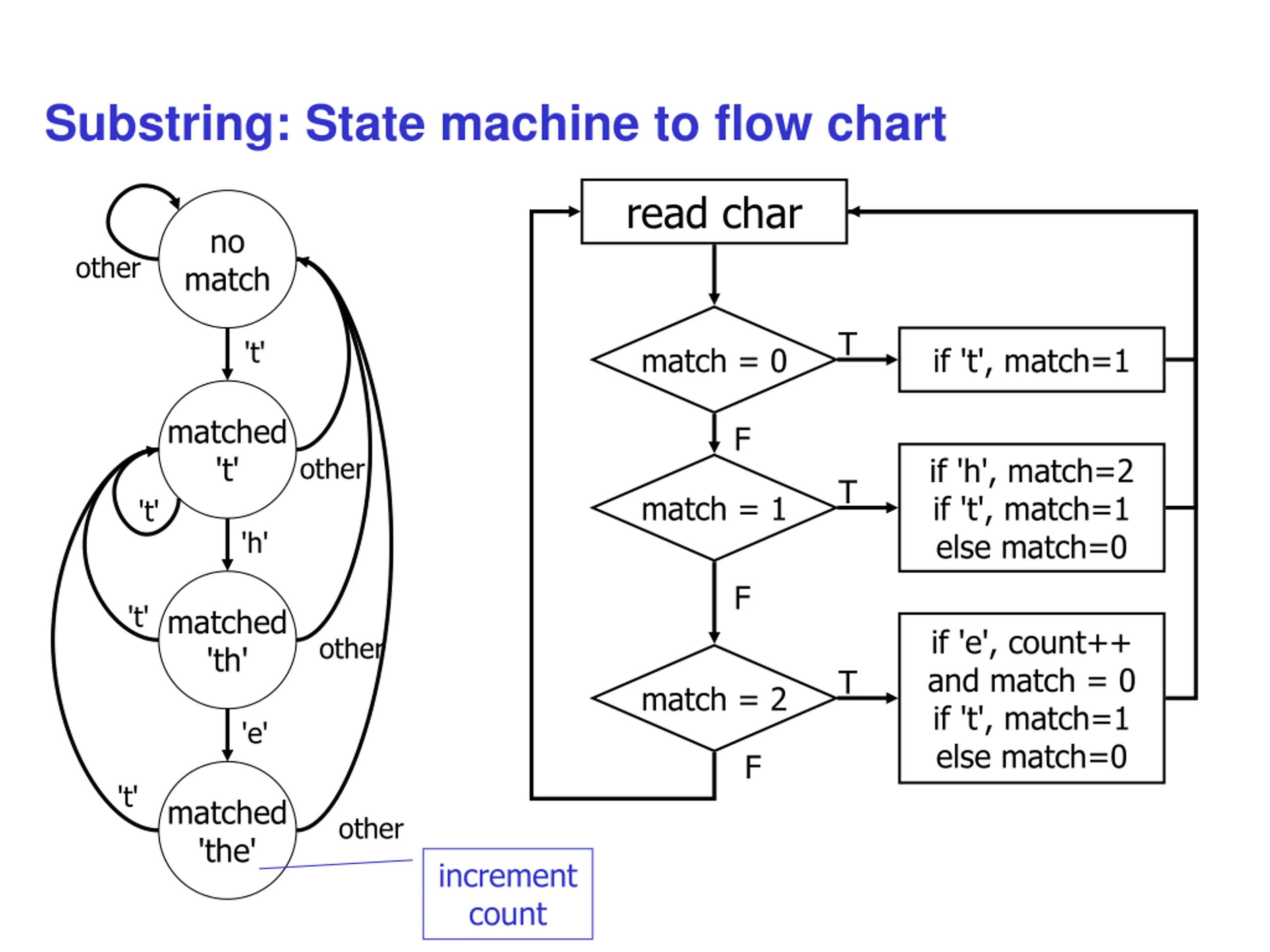 Substring: State machine to flow chart

other
no match
't'
matched 't'
other
't'
'h'
't'
matched 'th'
other
'e'
't'
matched 'the'
other
increment count

read char
match = 0
T
if 't', match=1
F
match = 1
T
if 'h', match=2
if 't', match=1
else match=0
F
match = 2
T
if 'e', count++
and match = 0
if 't', match=1
else match=0
F